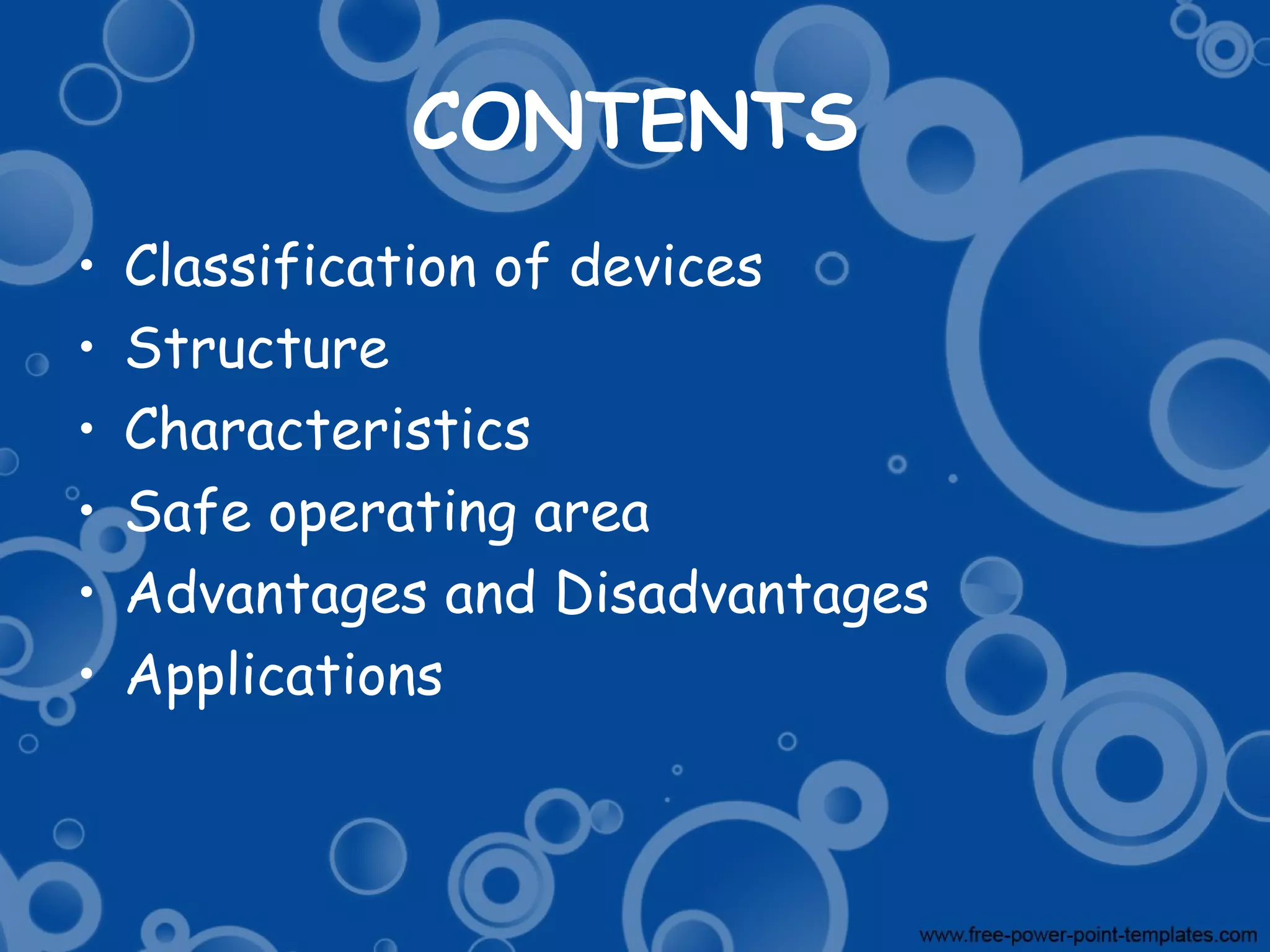 CONTENTS

• Classification of devices
• Structure
• Characteristics
• Safe operating area
• Advantages and Disadvantages
• Applications

www.free-power-point-templates.com